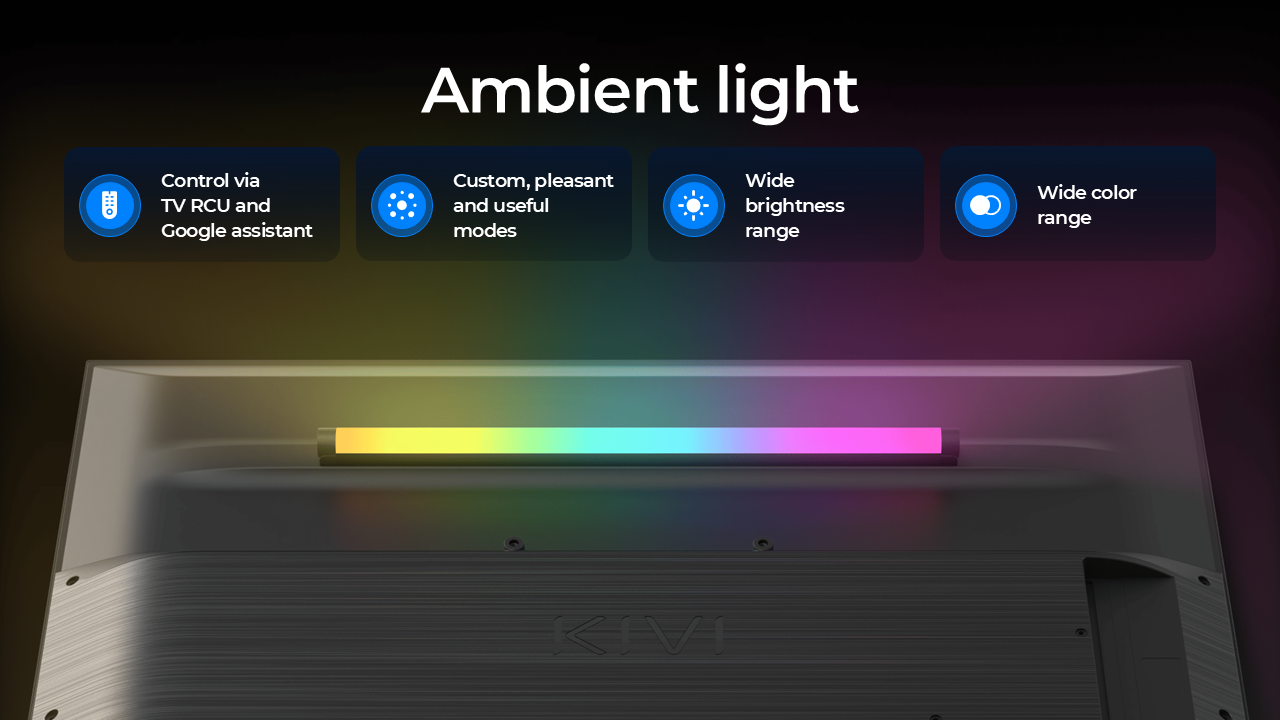 Ambient light

Control via TV RCU and Google assistant

Custom, pleasant and useful modes

Wide brightness range

Wide color range

KIVI